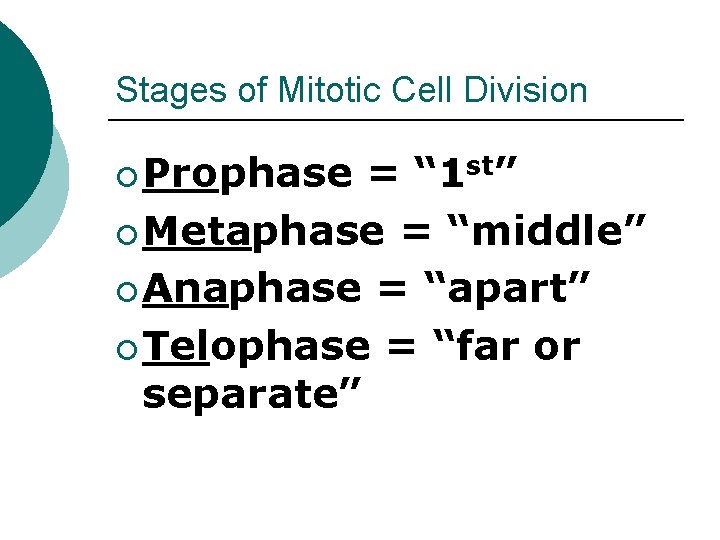 Stages of Mitotic Cell Division

Prophase = “1st”
Metaphase = “middle”
Anaphase = “apart”
Telophase = “far or separate”